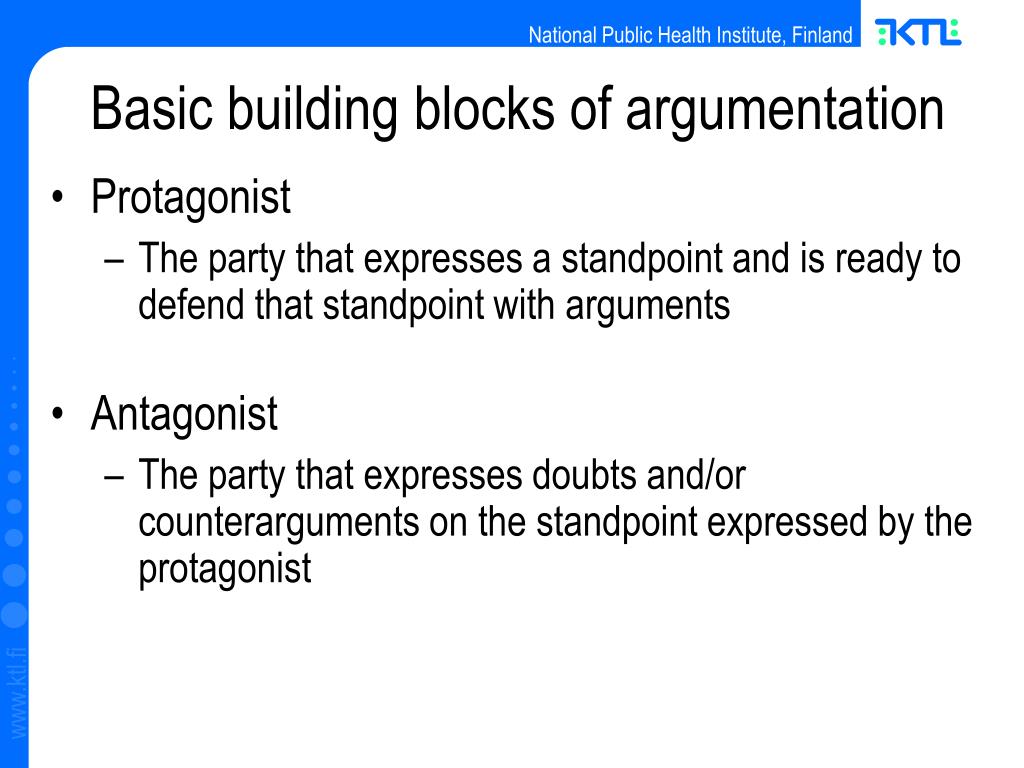 National Public Health Institute, Finland

KTL

Basic building blocks of argumentation

• Protagonist
– The party that expresses a standpoint and is ready to defend that standpoint with arguments

• Antagonist
– The party that expresses doubts and/or counterarguments on the standpoint expressed by the protagonist

www.ktl.fi